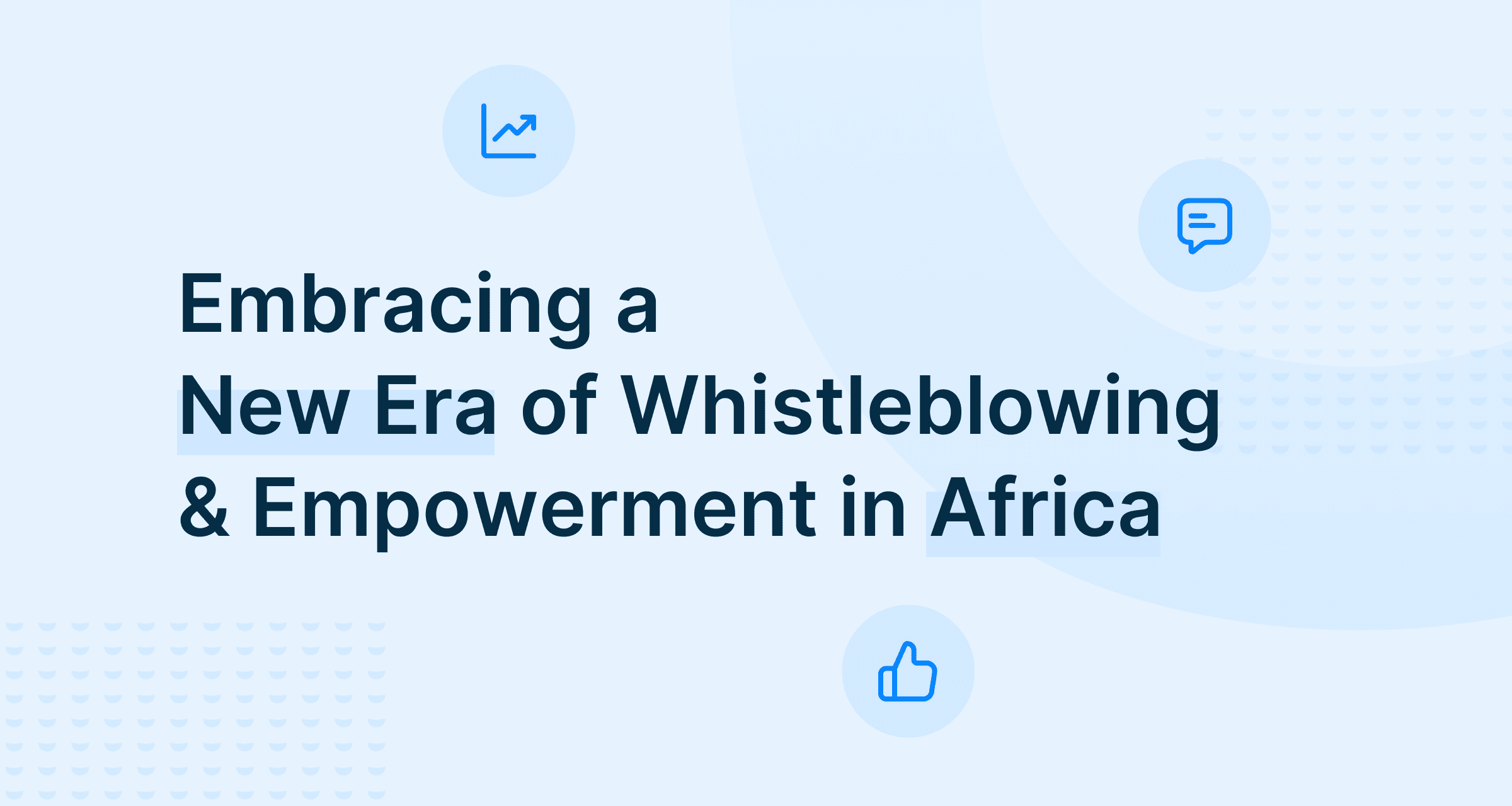 Embracing a
New Era of Whistleblowing
& Empowerment in Africa